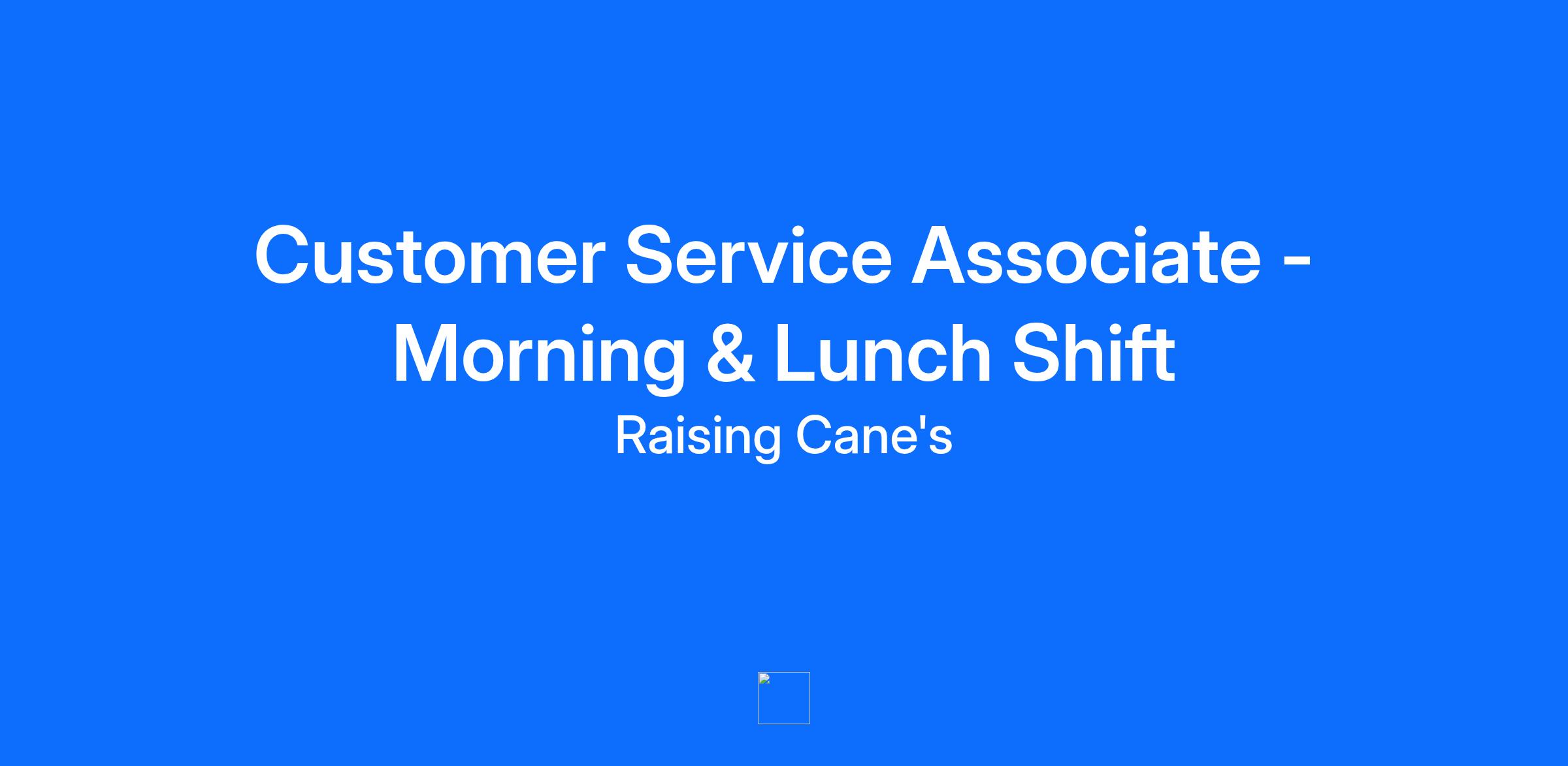 Customer Service Associate - Morning & Lunch Shift

Raising Cane's